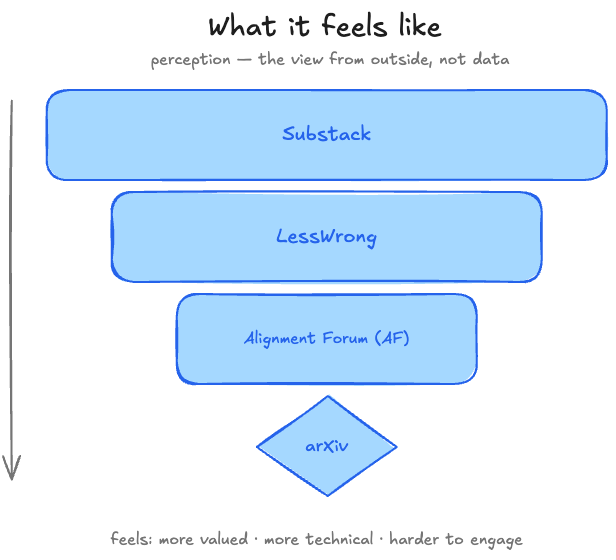 What it feels like

perception — the view from outside, not data

Substack

LessWrong

Alignment Forum (AF)

arXiv

feels: more valued · more technical · harder to engage